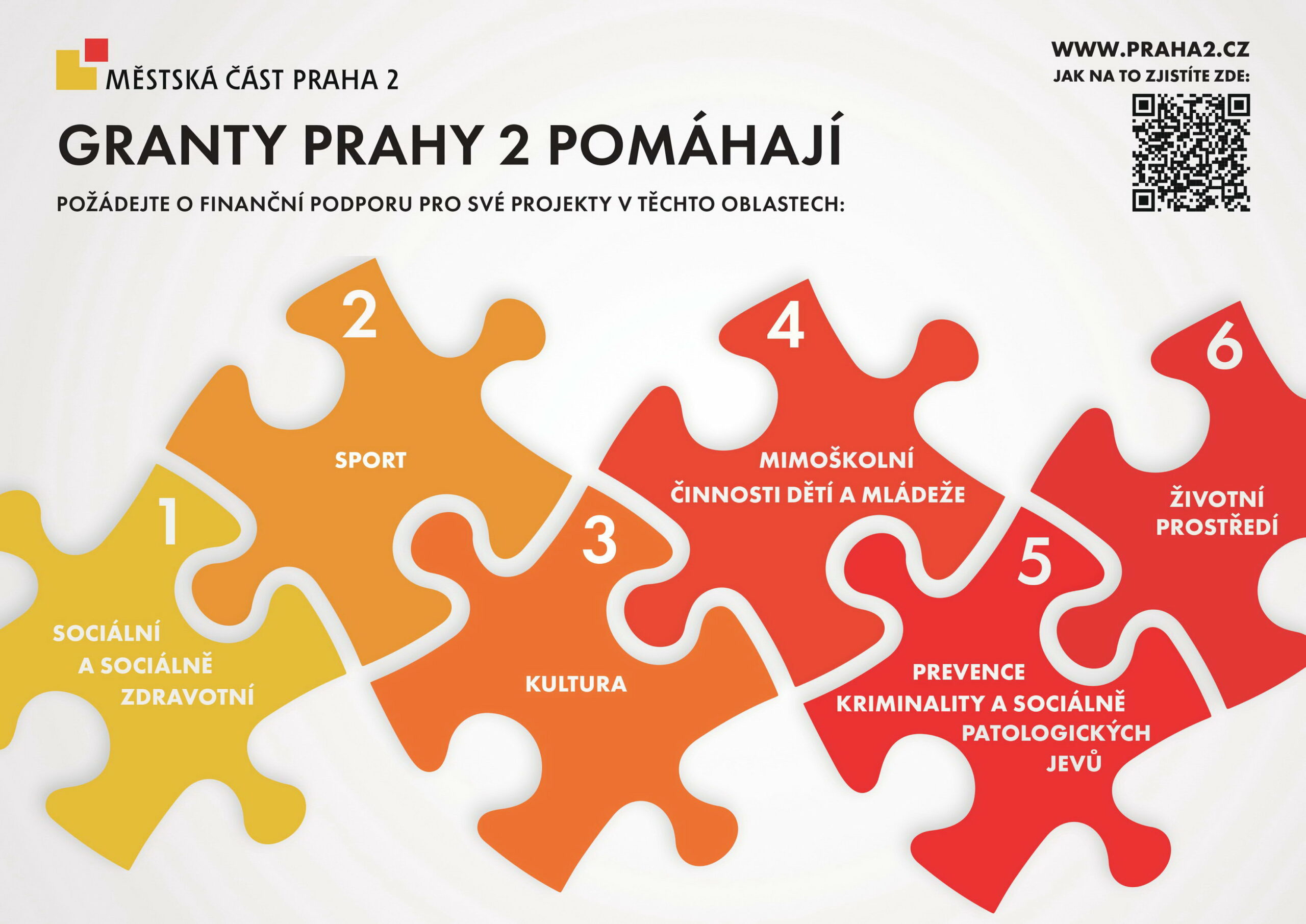 MĚSTSKÁ ČÁST PRAHA 2

WWW.PRAHA2.CZ
JAK NA TO ZJISTÍTE ZDE:

GRANTY PRAHY 2 POMÁHAJÍ

POŽÁDEJTE O FINANČNÍ PODPORU PRO SVÉ PROJEKTY V TĚCHTO OBLASTECH:

1
SOCIÁLNÍ A SOCIÁLNĚ ZDRAVOTNÍ

2
SPORT

3
KULTURA

4
MIMOŠKOLNÍ ČINNOSTI DĚTÍ A MLÁDEŽE

5
PREVENCE KRIMINALITY A SOCIÁLNĚ PATOLOGICKÝCH JEVŮ

6
ŽIVOTNÍ PROSTŘEDÍ